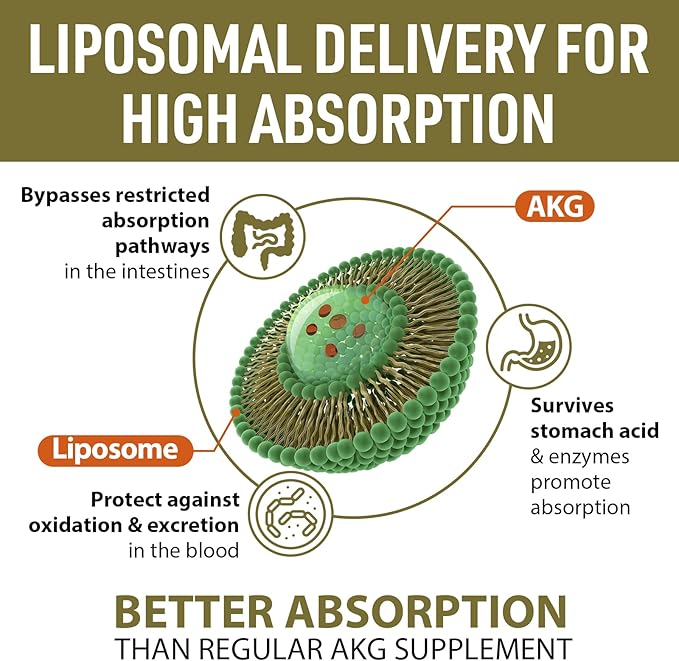 LIPOSOMAL DELIVERY FOR HIGH ABSORPTION

Bypasses restricted absorption pathways in the intestines

AKG

Survives stomach acid & enzymes promote absorption

Liposome

Protect against oxidation & excretion in the blood

BETTER ABSORPTION
THAN REGULAR AKG SUPPLEMENT